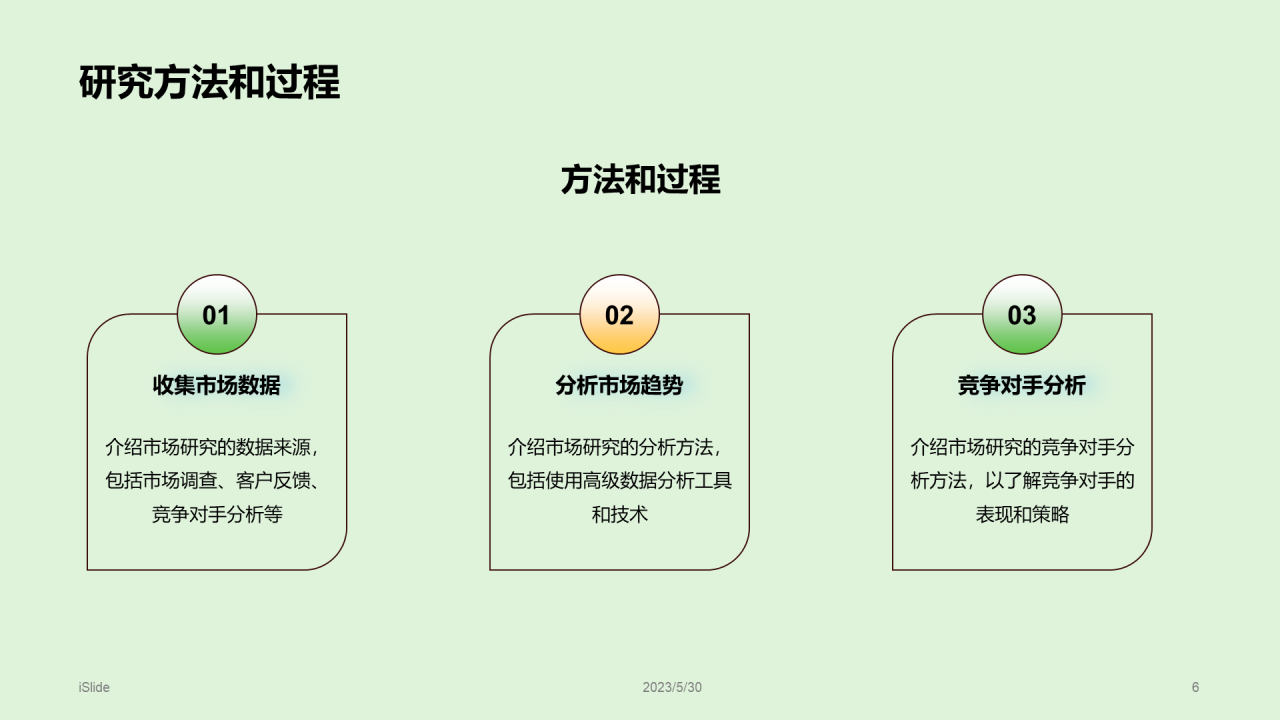 研究方法和过程

方法和过程

01

收集市场数据

介绍市场研究的数据来源，包括市场调查、客户反馈、竞争对手分析等

02

分析市场趋势

介绍市场研究的分析方法，包括使用高级数据分析工具和技术

03

竞争对手分析

介绍市场研究的竞争对手分析方法，以了解竞争对手的表现和策略

iSlide

2023/5/30

6